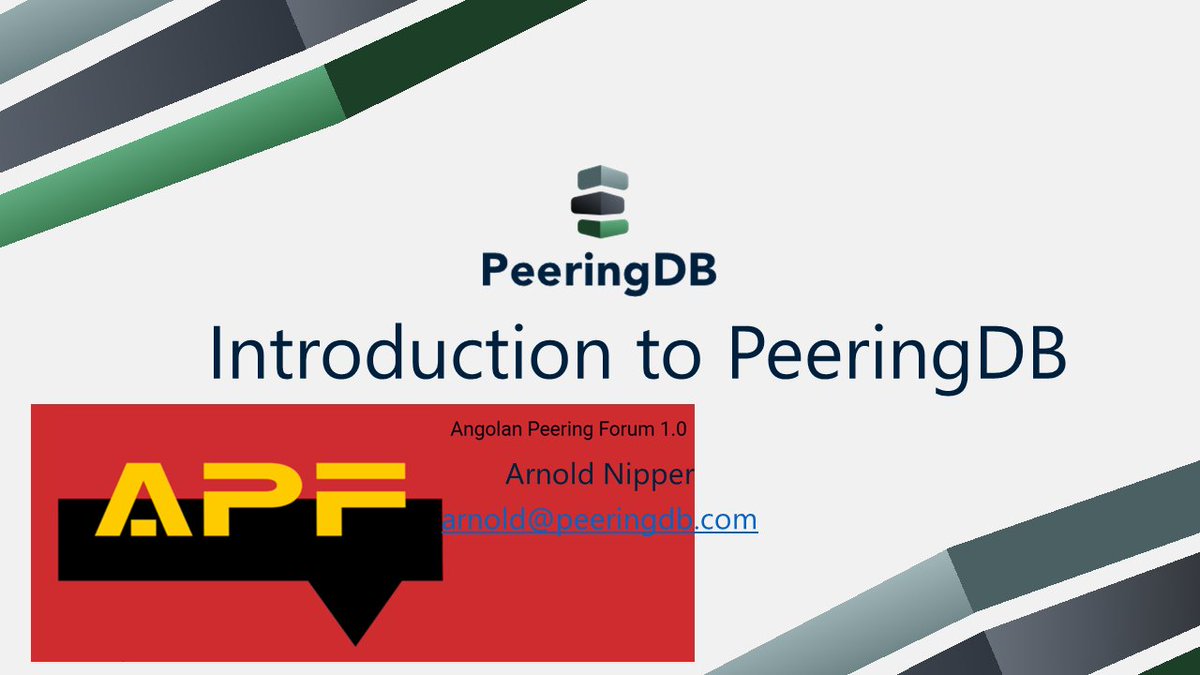 PeeringDB

Introduction to PeeringDB

APF

Angolan Peering Forum 1.0

Arnold Nipper

arnold@peeringdb.com